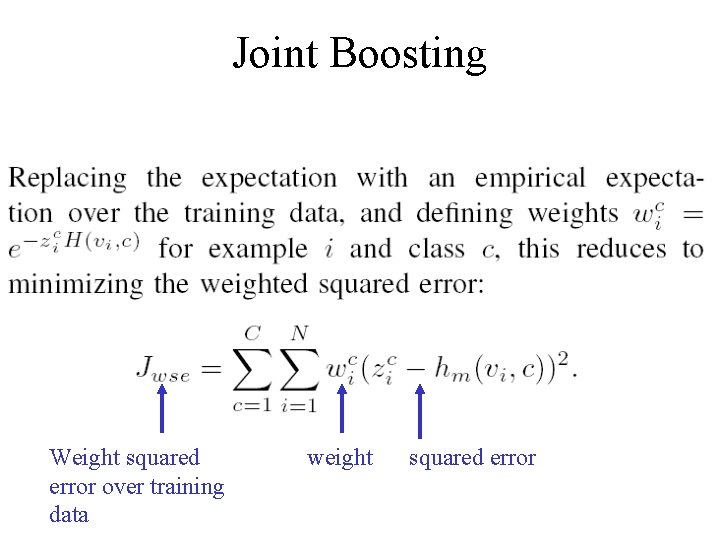 Joint Boosting

Replacing the expectation with an empirical expectation over the training data, and defining weights $w_i^c = e^{-z_i^c H(v_i,c)}$ for example $i$ and class $c$, this reduces to minimizing the weighted squared error:

$J_{wse} = \sum_{c=1}^{C} \sum_{i=1}^{N} w_i^c (z_i^c - h_m(v_i, c))^2.$

Weight squared error over training data

weight

squared error